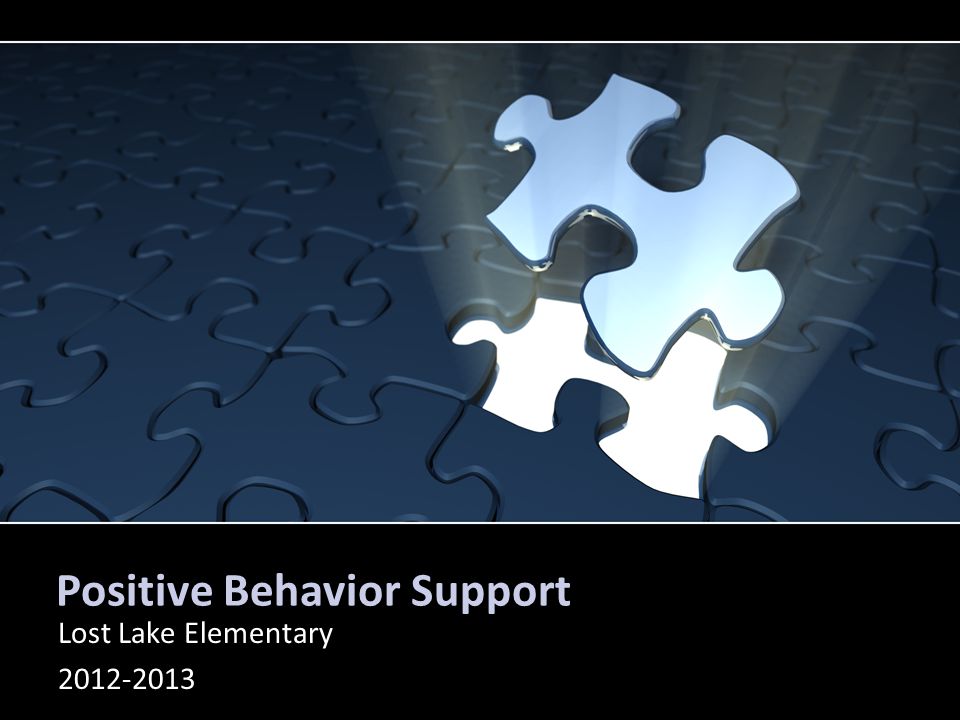 Positive Behavior Support
Lost Lake Elementary
2012-2013